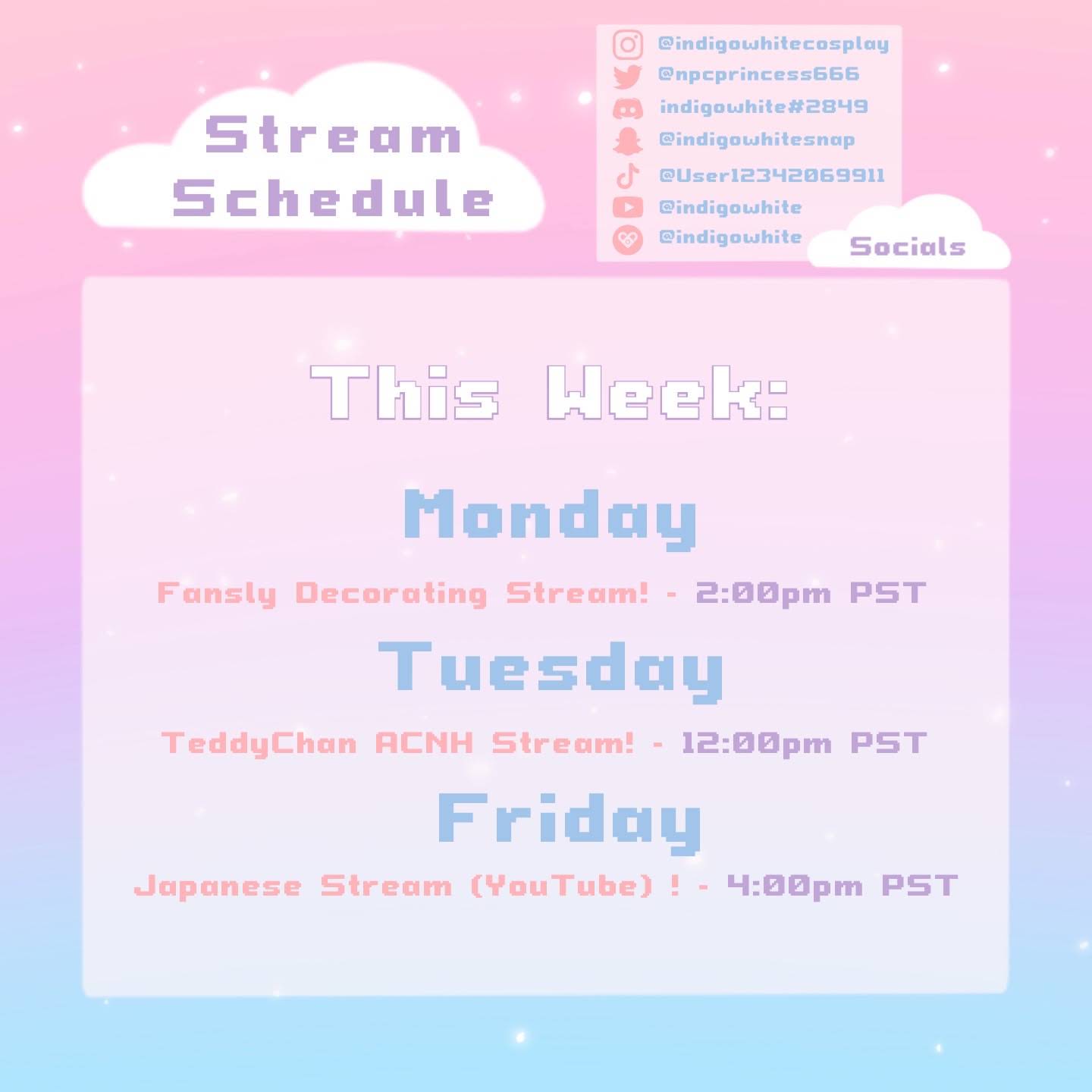 Stream Schedule

@indigowhitecosplay
@npcprincess666
indigowhite#2849
@indigowhitesnap
@User12342069911
@indigowhite
@indigowhite
Socials

This Week:

Monday
Fansly Decorating Stream! - 2:00pm PST

Tuesday
TeddyChan ACNH Stream! - 12:00pm PST

Friday
Japanese Stream (YouTube) ! - 4:00pm PST